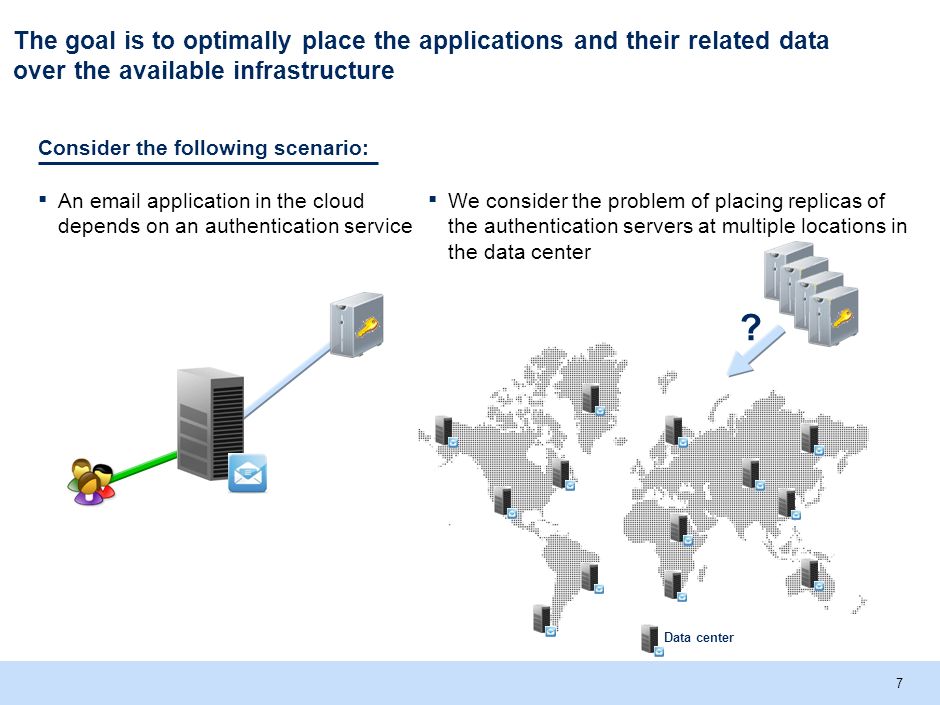 The goal is to optimally place the applications and their related data over the available infrastructure

Consider the following scenario:

▪ An email application in the cloud depends on an authentication service

▪ We consider the problem of placing replicas of the authentication servers at multiple locations in the data center

?

Data center

7